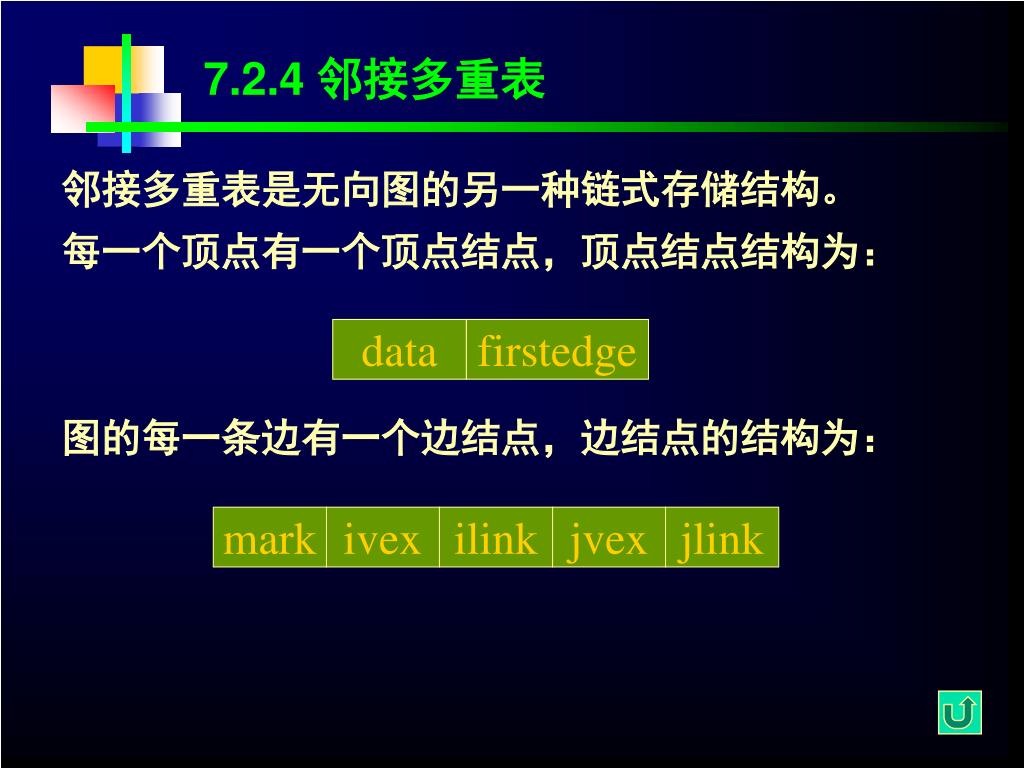 7.2.4 邻接多重表

邻接多重表是无向图的另一种链式存储结构。

每一个顶点有一个顶点结点，顶点结点结构为：

| data | firstedge |
|---|---|

图的每一条边有一个边结点，边结点的结构为：

| mark | ivex | ilink | jvex | jlink |
|---|---|---|---|---|